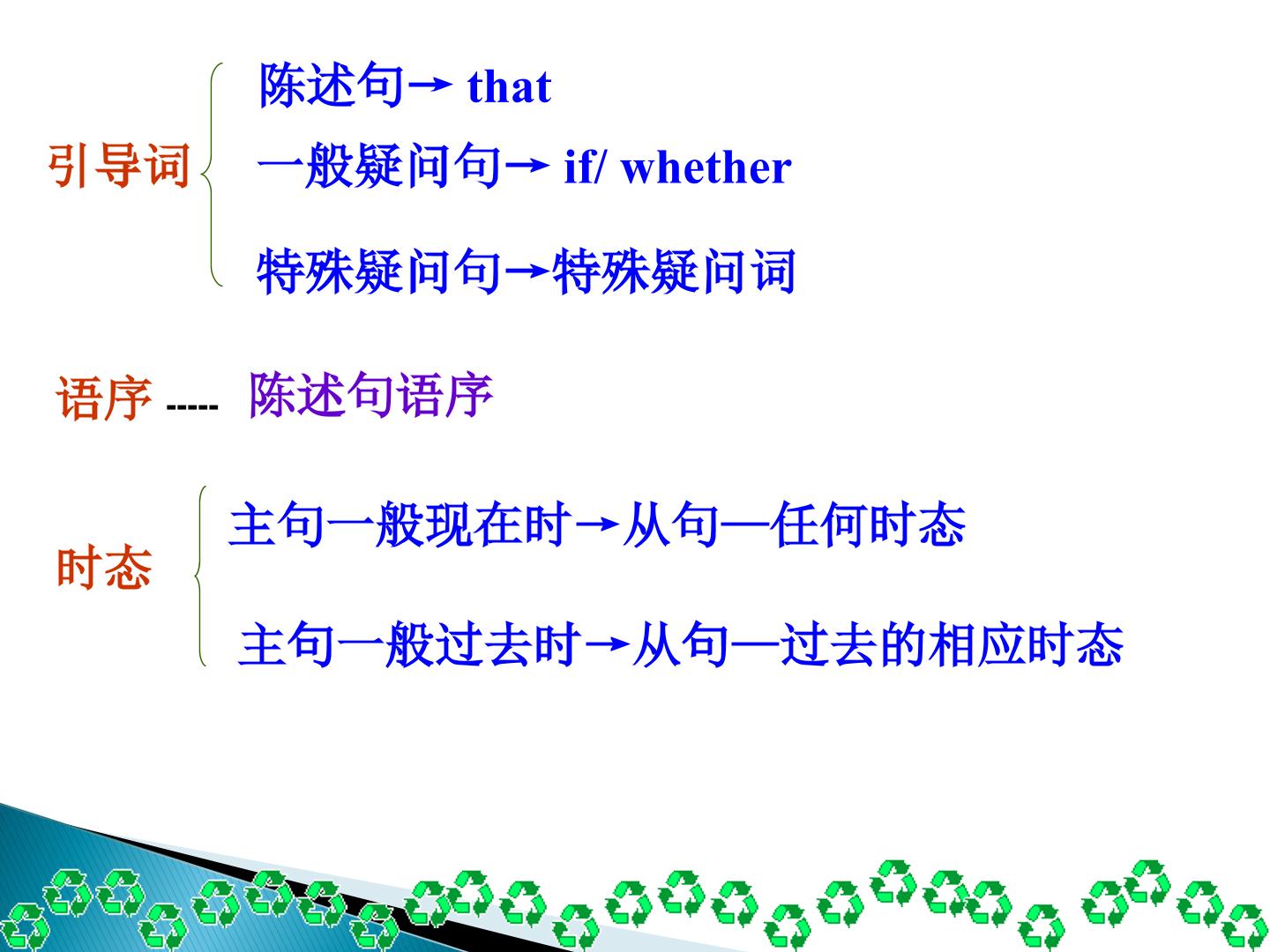 引导词
陈述句→ that
一般疑问句→ if/ whether
特殊疑问句→特殊疑问词

语序 ----- 陈述句语序

时态
主句一般现在时→从句—任何时态
主句一般过去时→从句—过去的相应时态